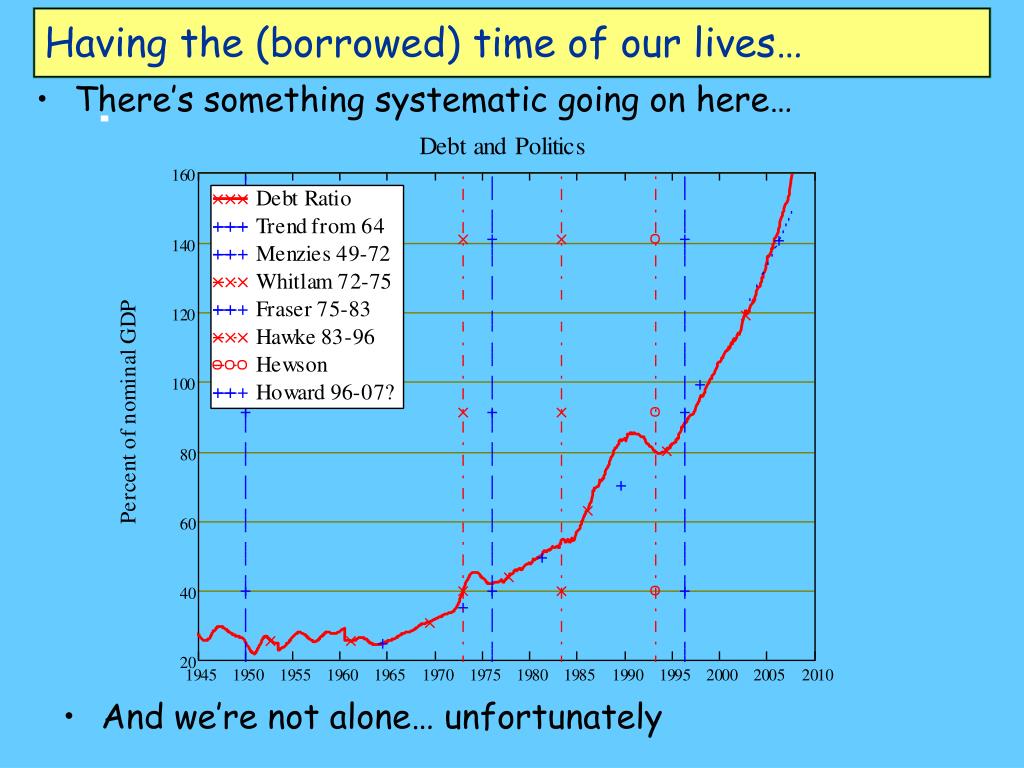 Having the (borrowed) time of our lives…

• There's something systematic going on here…

Debt and Politics

Debt Ratio
Trend from 64
Menzies 49-72
Whitlam 72-75
Fraser 75-83
Hawke 83-96
Hewson
Howard 96-07?

Percent of nominal GDP

160
140
120
100
80
60
40
20

1945 1950 1955 1960 1965 1970 1975 1980 1985 1990 1995 2000 2005 2010

• And we're not alone… unfortunately